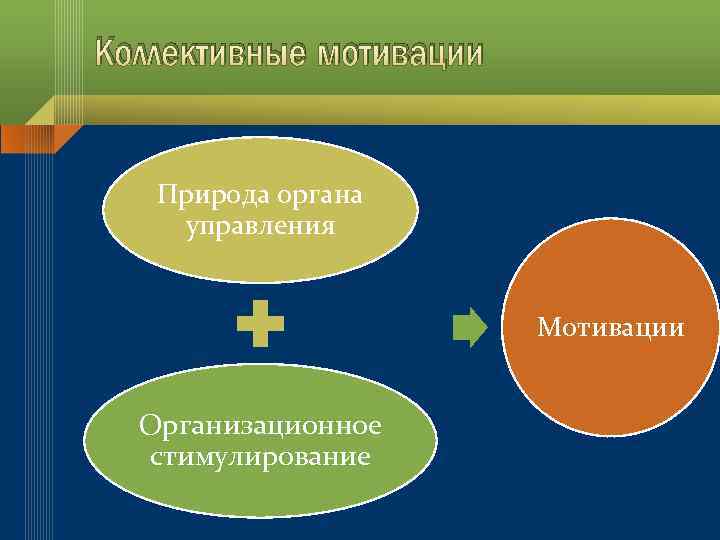 Коллективные мотивации

Природа органа управления

Организационное стимулирование

Мотивации